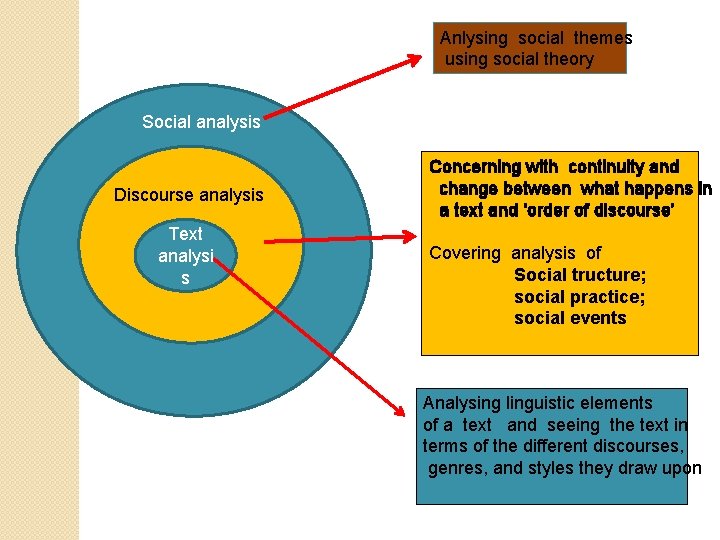 Social analysis

Discourse analysis

Text analysis

Anlysing social themes using social theory

Concerning with continuity and change between what happens in a text and 'order of discourse'

Covering analysis of
Social tructure;
social practice;
social events

Analysing linguistic elements of a text and seeing the text in terms of the different discourses, genres, and styles they draw upon